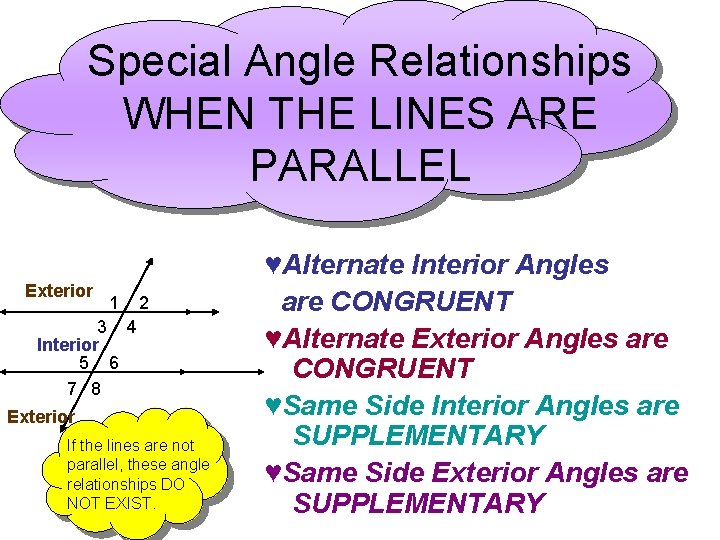 Special Angle Relationships WHEN THE LINES ARE PARALLEL

Exterior
1 2
3 4
Interior
5 6
7 8
Exterior

If the lines are not parallel, these angle relationships DO NOT EXIST.

♥Alternate Interior Angles are CONGRUENT

♥Alternate Exterior Angles are CONGRUENT

♥Same Side Interior Angles are SUPPLEMENTARY

♥Same Side Exterior Angles are SUPPLEMENTARY